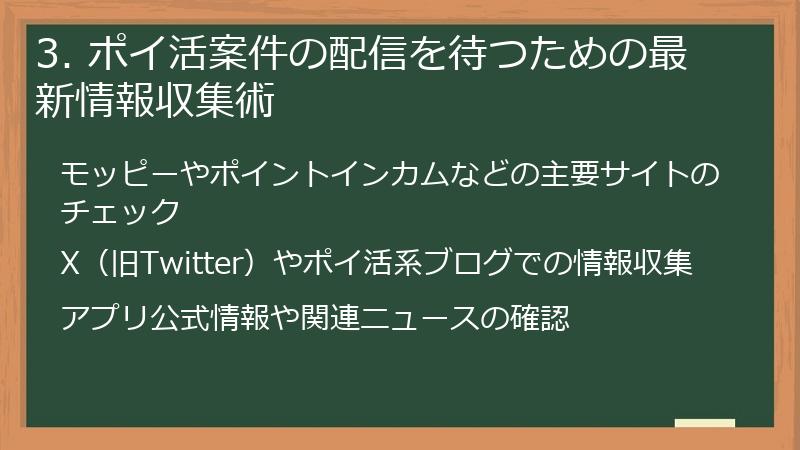 3. ポイ活案件の配信を待つための最新情報収集術

モッピーやポイントインカムなどの主要サイトのチェック

X（旧Twitter）やポイ活系ブログでの情報収集

アプリ公式情報や関連ニュースの確認